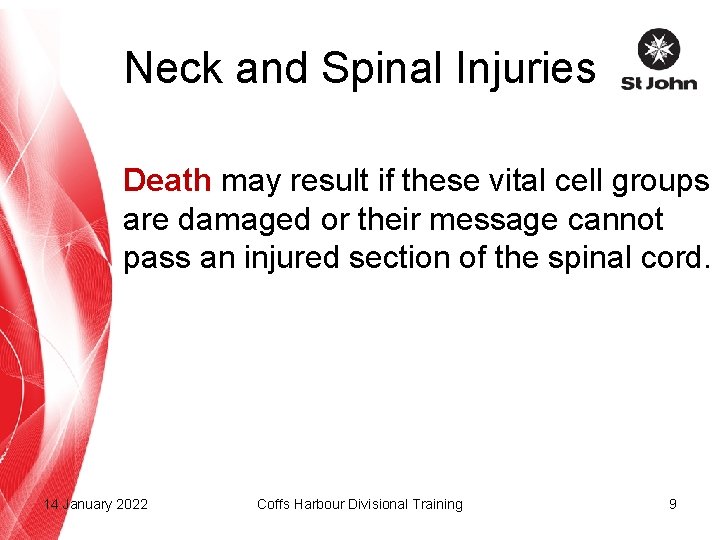 Neck and Spinal Injuries

St John

Death may result if these vital cell groups are damaged or their message cannot pass an injured section of the spinal cord.

14 January 2022

Coffs Harbour Divisional Training

9